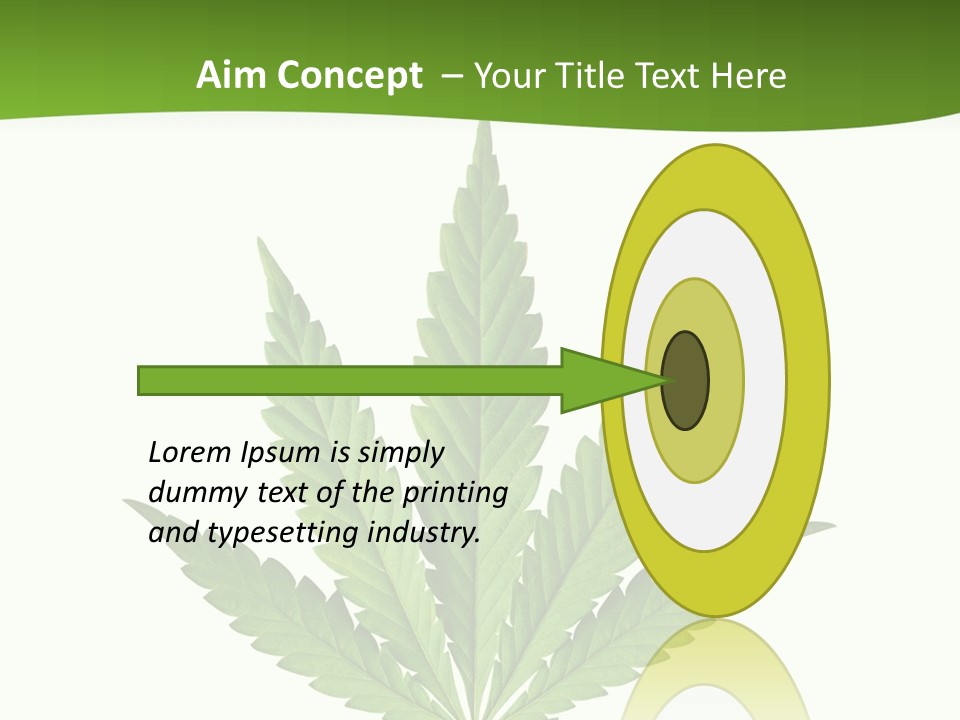 Aim Concept – Your Title Text Here

Lorem Ipsum is simply dummy text of the printing and typesetting industry.